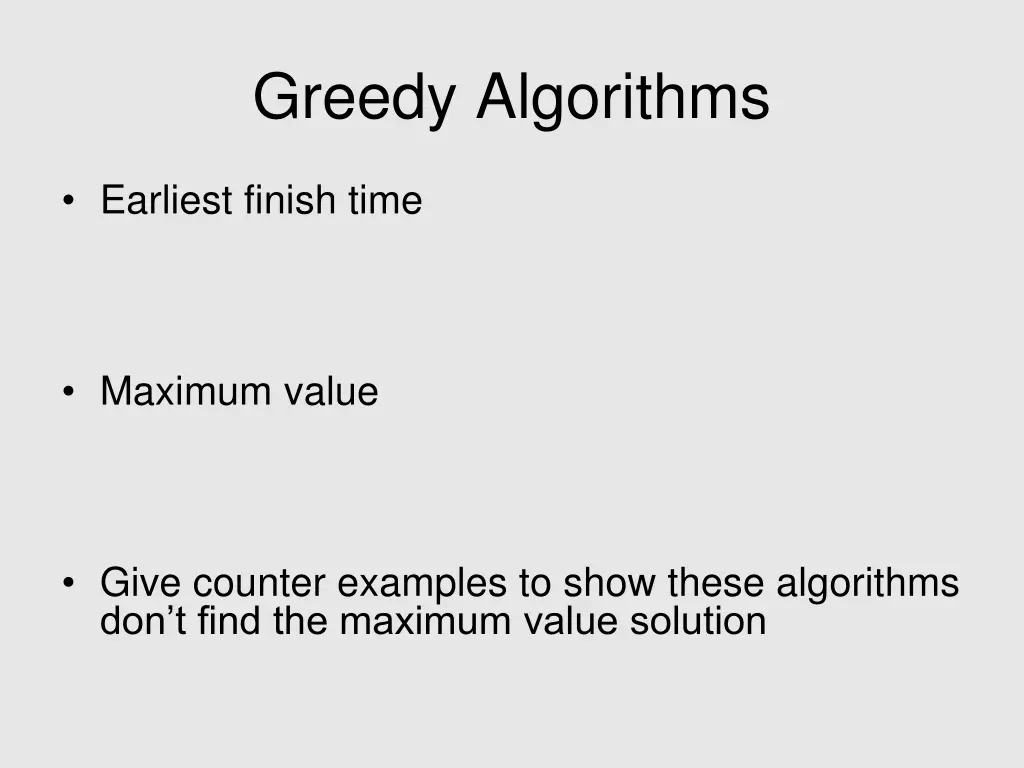 Greedy Algorithms

• Earliest finish time

• Maximum value

• Give counter examples to show these algorithms don’t find the maximum value solution